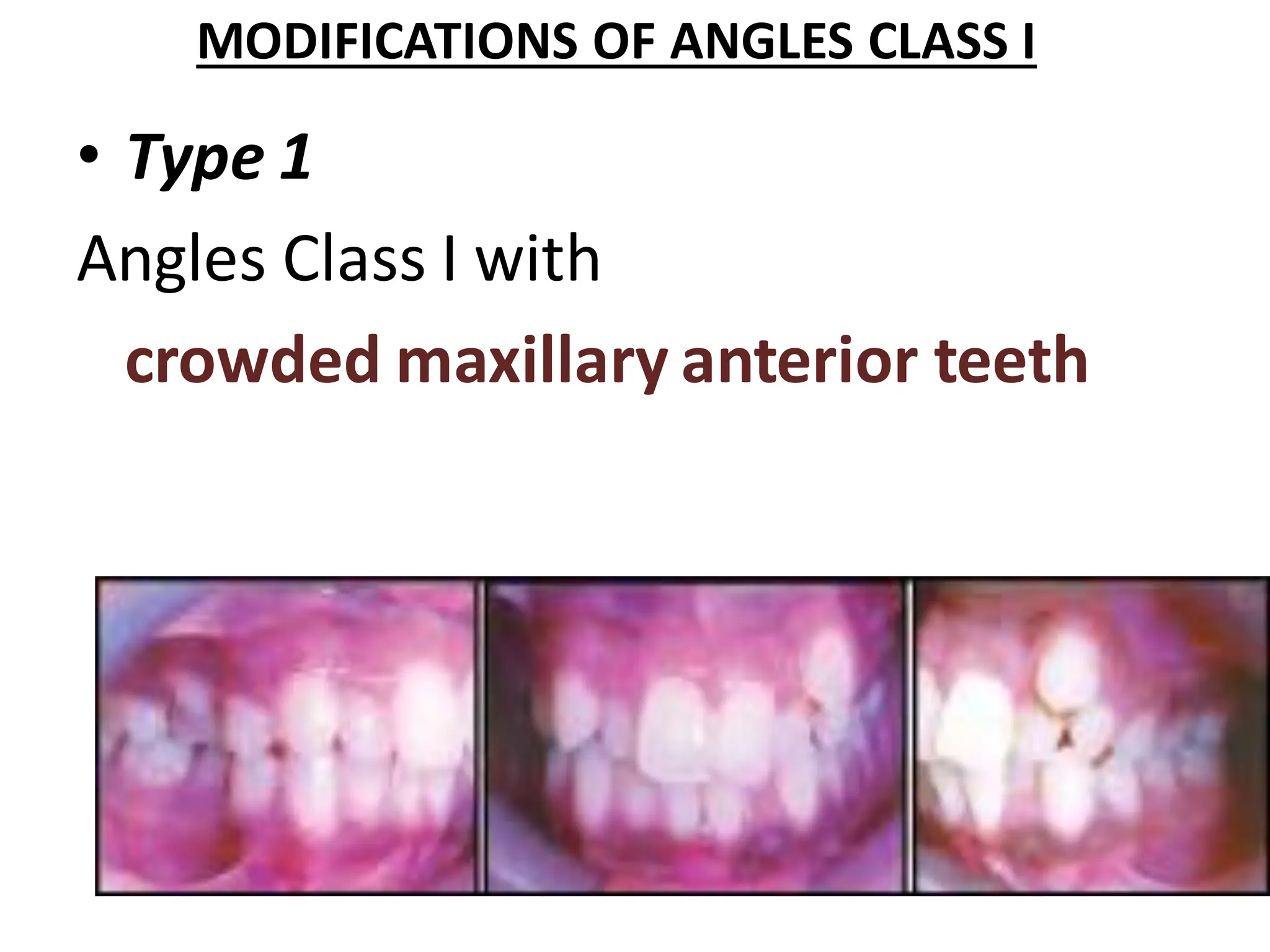 MODIFICATIONS OF ANGLES CLASS I

• Type 1

Angles Class I with

crowded maxillary anterior teeth